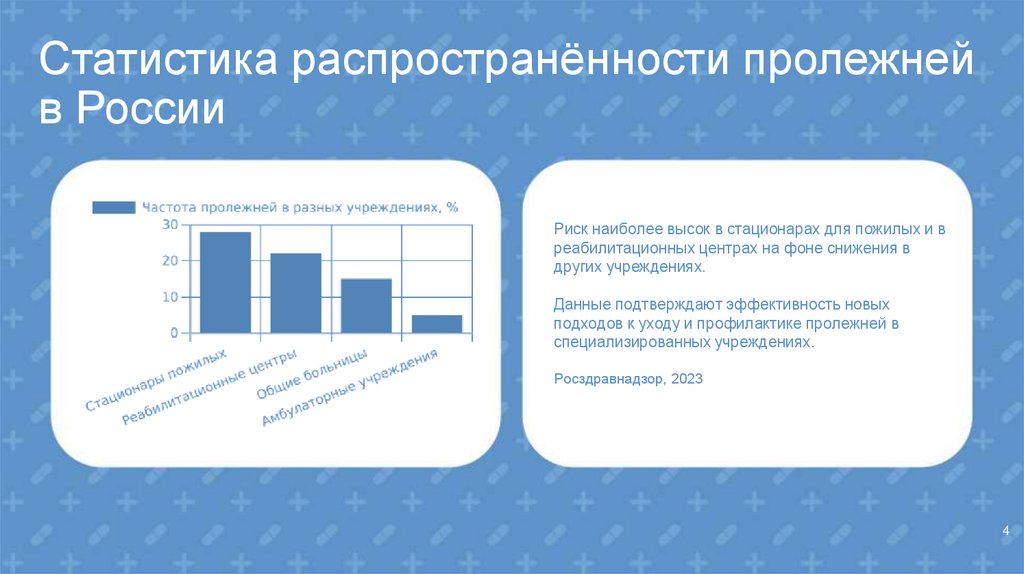 Статистика распространённости пролежней в России

Частота пролежней в разных учреждениях, %

30
20
10
0

Стационары пожилых
Реабилитационные центры
Общие больницы
Амбулаторные учреждения

Риск наиболее высок в стационарах для пожилых и в реабилитационных центрах на фоне снижения в других учреждениях.

Данные подтверждают эффективность новых подходов к уходу и профилактике пролежней в специализированных учреждениях.

Росздравнадзор, 2023

4